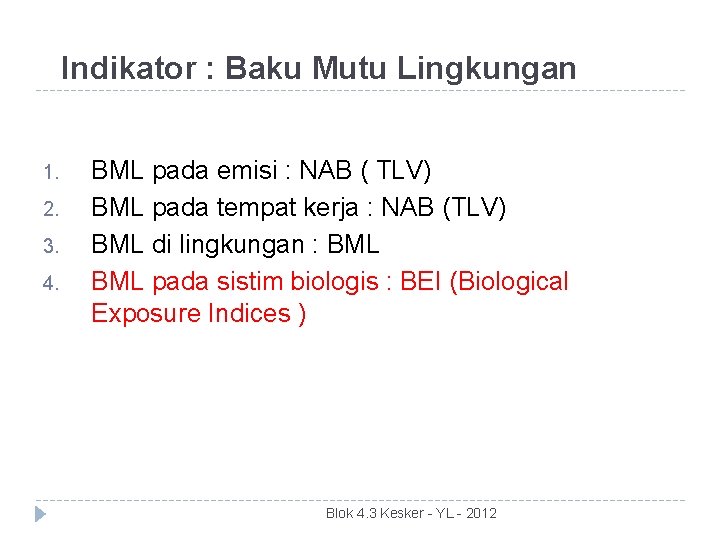 Indikator : Baku Mutu Lingkungan

1. BML pada emisi : NAB ( TLV)
2. BML pada tempat kerja : NAB (TLV)
3. BML di lingkungan : BML
4. BML pada sistim biologis : BEI (Biological Exposure Indices )

Blok 4.3 Kesker - YL - 2012